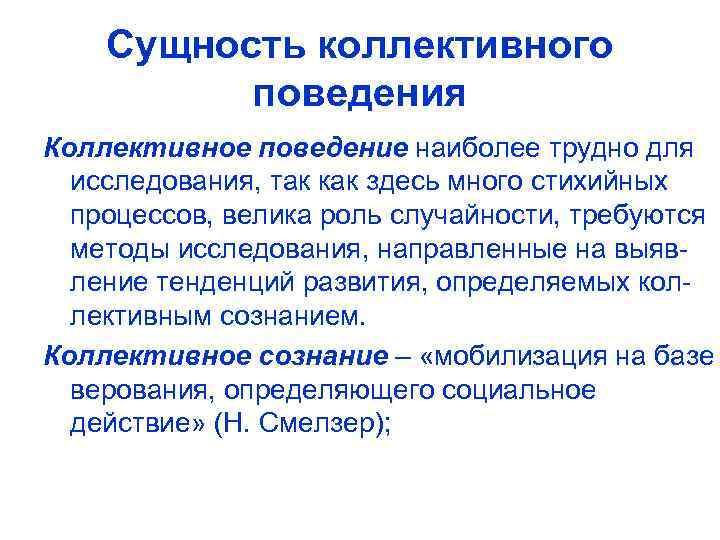 Сущность коллективного поведения

Коллективное поведение наиболее трудно для исследования, так как здесь много стихийных процессов, велика роль случайности, требуются методы исследования, направленные на выявление тенденций развития, определяемых коллективным сознанием.

Коллективное сознание – «мобилизация на базе верования, определяющего социальное действие» (Н. Смелзер);